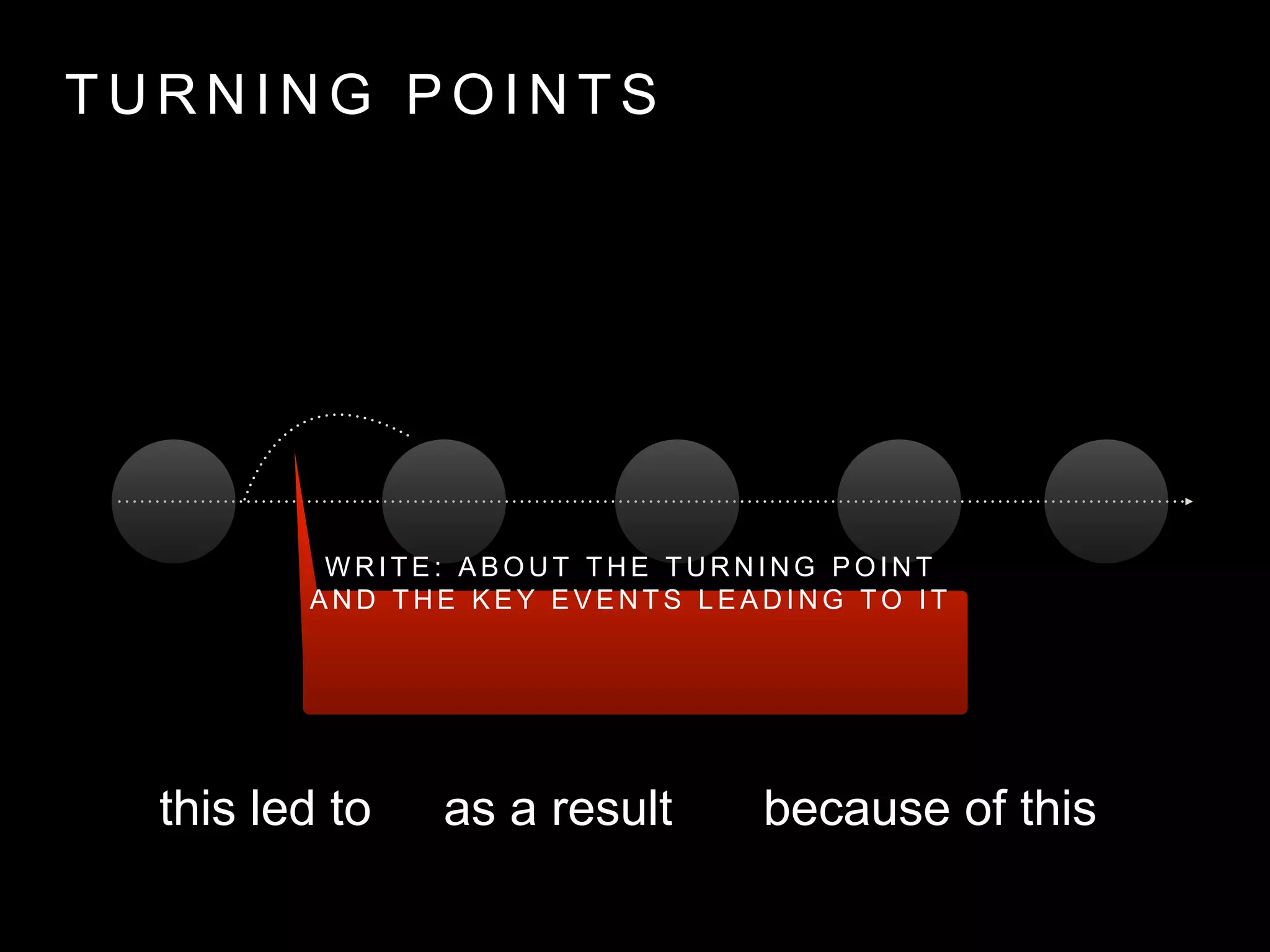 TURNING POINTS

WRITE: ABOUT THE TURNING POINT AND THE KEY EVENTS LEADING TO IT

this led to

as a result

because of this